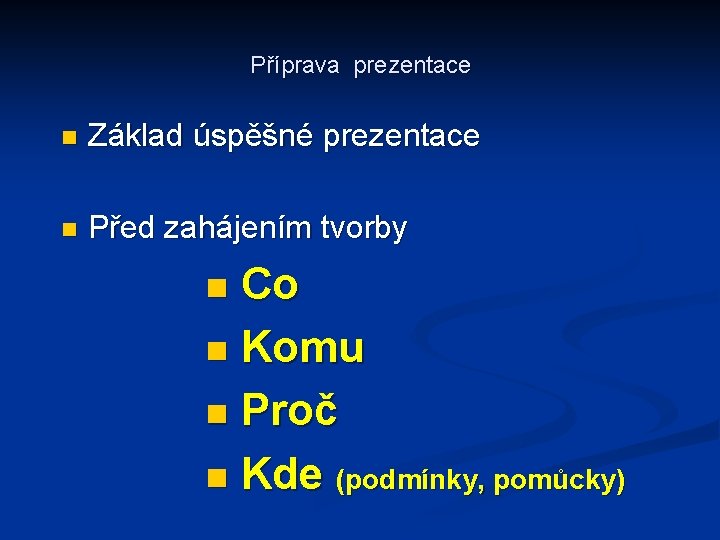 Příprava prezentace

- Základ úspěšné prezentace

- Před zahájením tvorby
  - Co
  - Komu
  - Proč
  - Kde (podmínky, pomůcky)